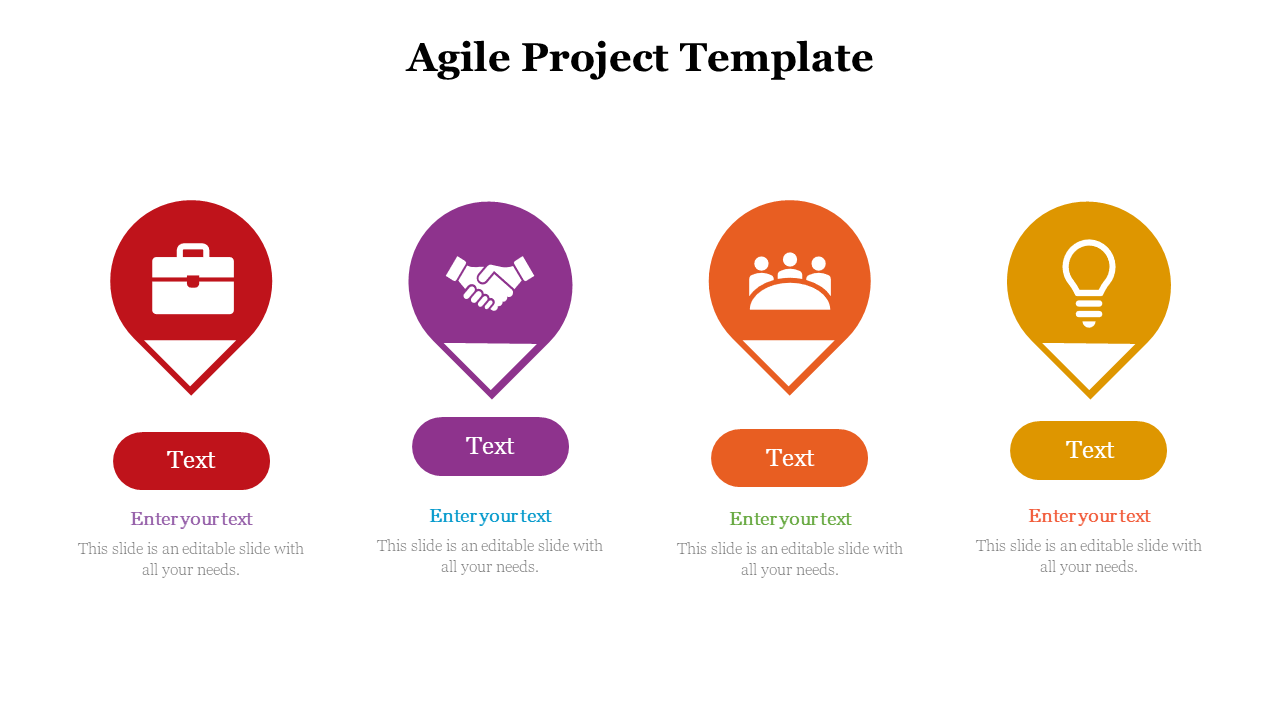 Agile Project Template

Text

Enter your text

This slide is an editable slide with all your needs.

Text

Enter your text

This slide is an editable slide with all your needs.

Text

Enter your text

This slide is an editable slide with all your needs.

Text

Enter your text

This slide is an editable slide with all your needs.